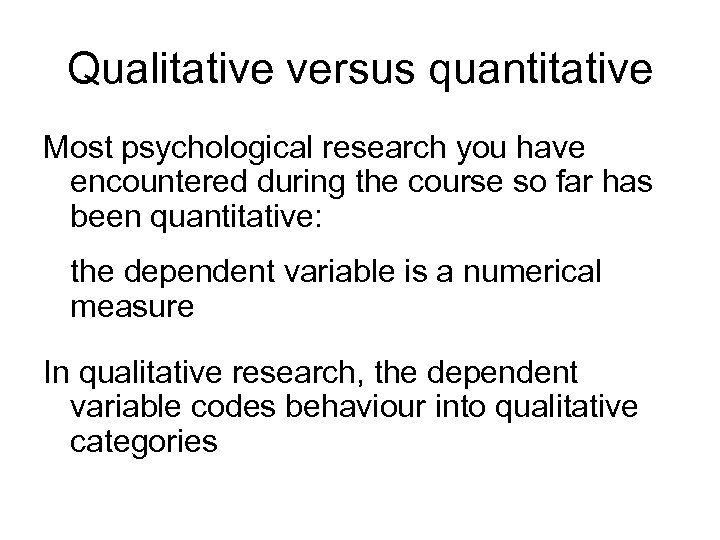 Qualitative versus quantitative

Most psychological research you have encountered during the course so far has been quantitative:

the dependent variable is a numerical measure

In qualitative research, the dependent variable codes behaviour into qualitative categories